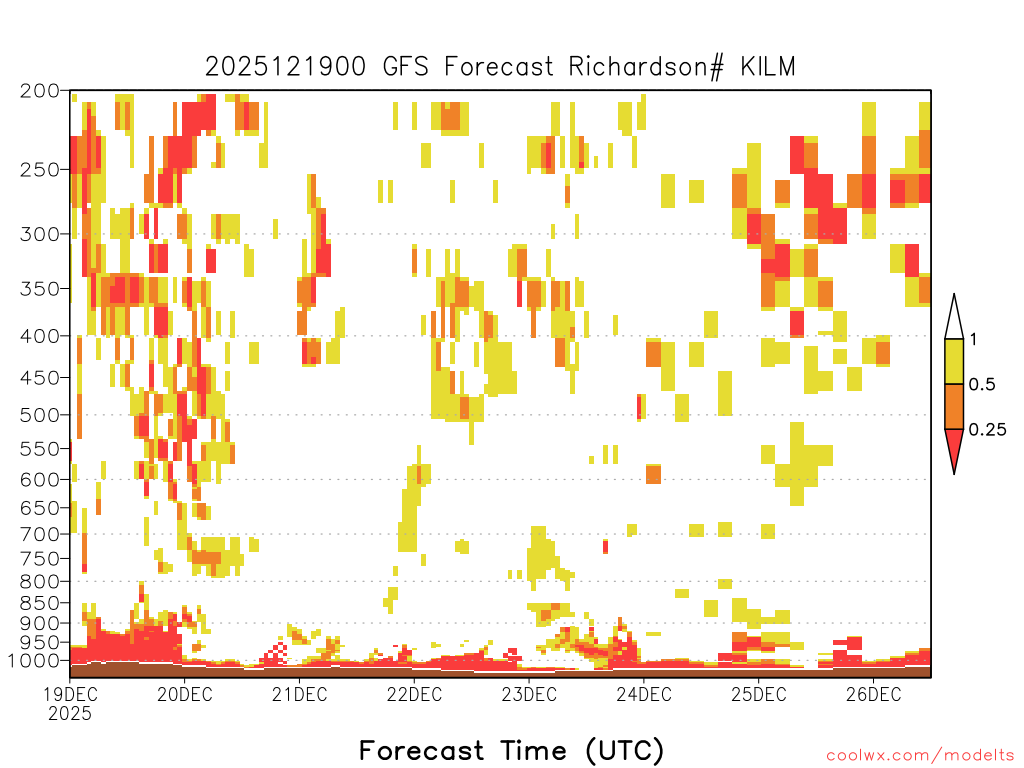 2025121900 GFS Forecast Richardson# KILM

200
250
300
350
400
450
500
550
600
650
700
750
800
850
900
950
1000

1
0.5
0.25

19DEC
2025
20DEC
21DEC
22DEC
23DEC
24DEC
25DEC
26DEC

Forecast Time (UTC)

coolwx.com/modelts